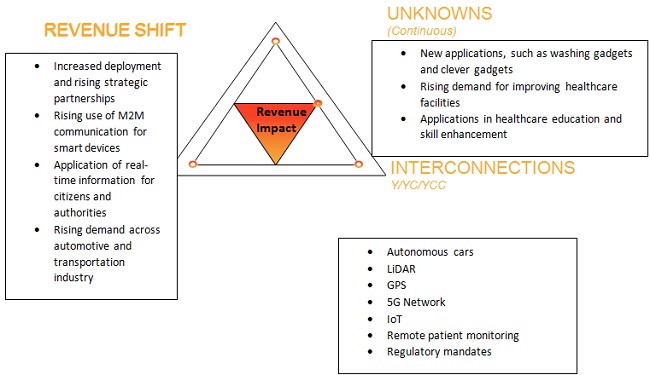 REVENUE SHIFT

- Increased deployment and rising strategic partnerships
- Rising use of M2M communication for smart devices
- Application of real-time information for citizens and authorities
- Rising demand across automotive and transportation industry

Revenue Impact

UNKNOWNS
(Continuous)

- New applications, such as washing gadgets and clever gadgets
- Rising demand for improving healthcare facilities
- Applications in healthcare education and skill enhancement

INTERCONNECTIONS
Y/YC/YCC

- Autonomous cars
- LiDAR
- GPS
- 5G Network
- IoT
- Remote patient monitoring
- Regulatory mandates